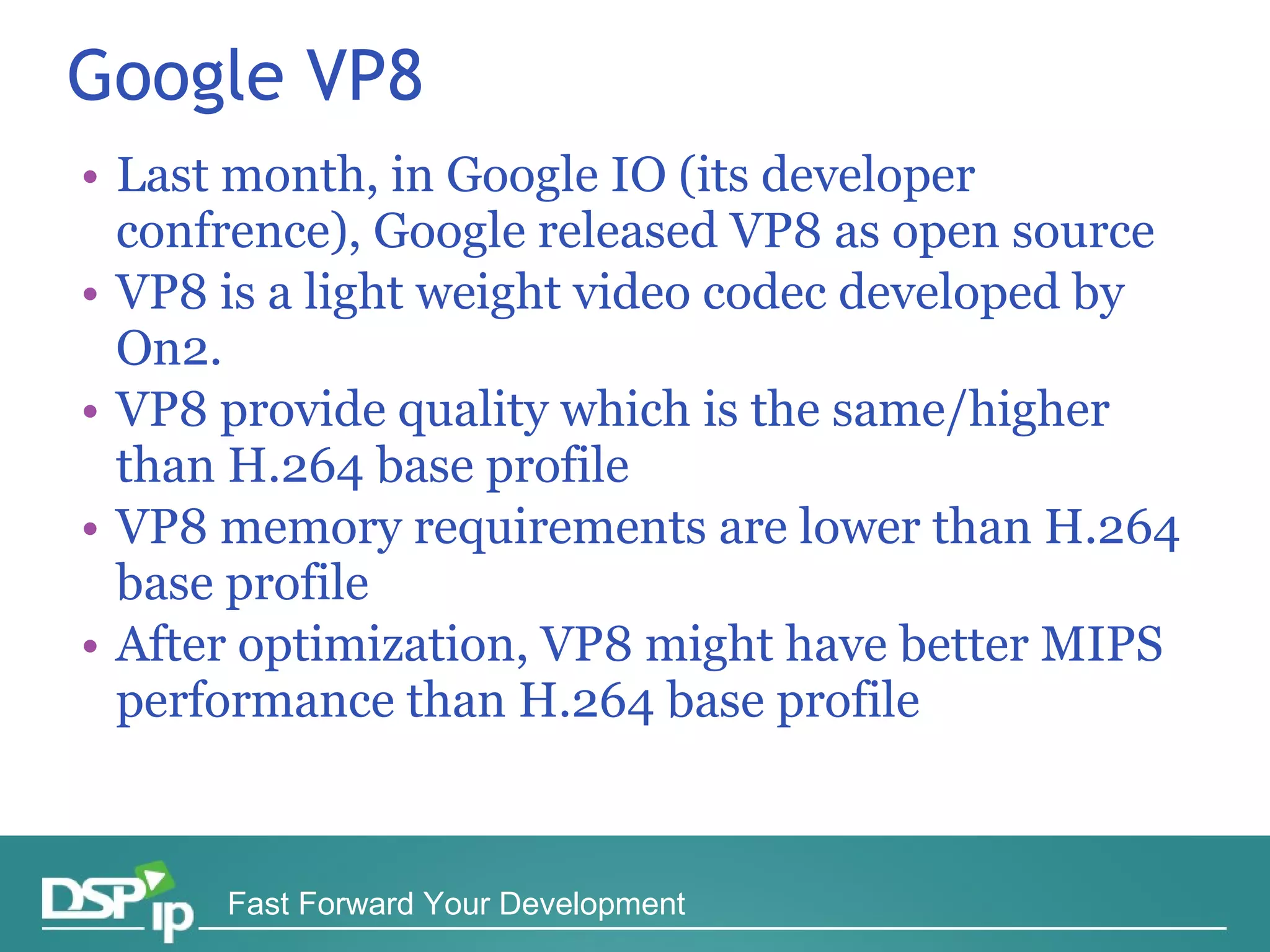 Google VP8

• Last month, in Google IO (its developer confrence), Google released VP8 as open source
• VP8 is a light weight video codec developed by On2.
• VP8 provide quality which is the same/higher than H.264 base profile
• VP8 memory requirements are lower than H.264 base profile
• After optimization, VP8 might have better MIPS performance than H.264 base profile

DSP ip Fast Forward Your Development